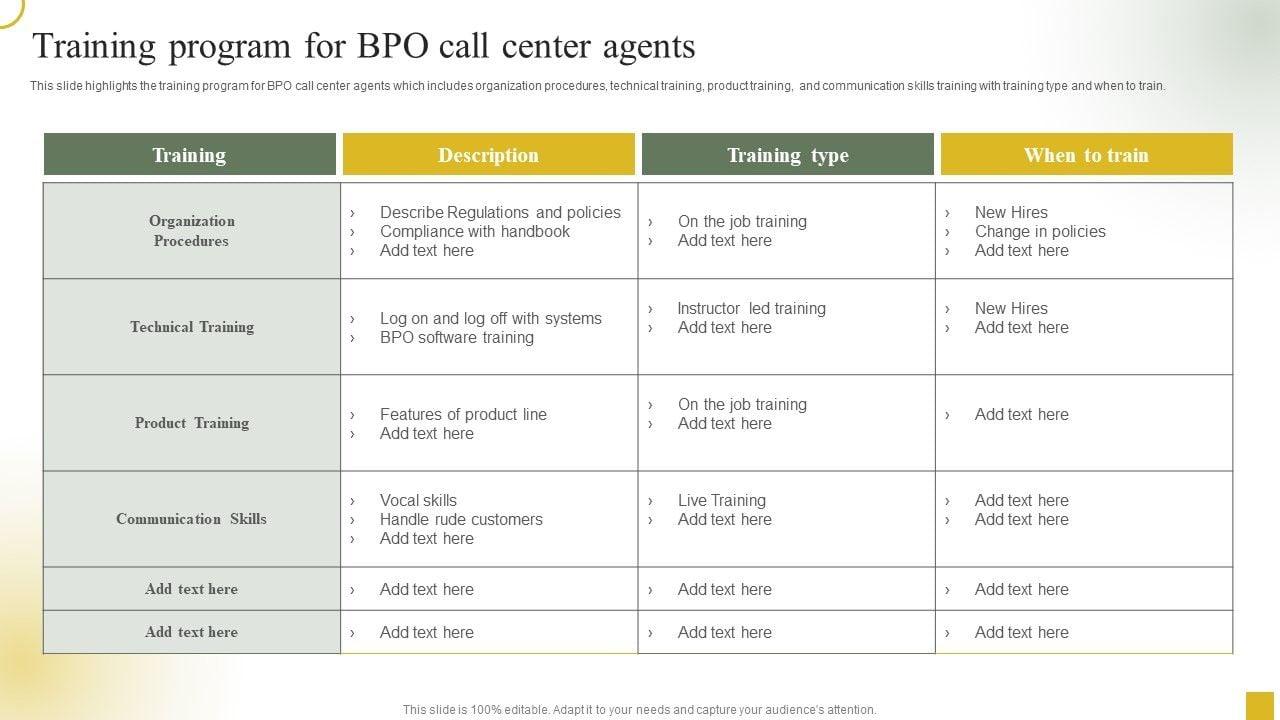 Training program for BPO call center agents

This slide highlights the training program for BPO call center agents which includes organization procedures, technical training, product training, and communication skills training with training type and when to train.

| Training | Description | Training type | When to train |
|---|---|---|---|
| Organization Procedures | › Describe Regulations and policies › Compliance with handbook › Add text here | › On the job training › Add text here | › New Hires › Change in policies › Add text here |
| Technical Training | › Log on and log off with systems › BPO software training | › Instructor led training › Add text here | › New Hires › Add text here |
| Product Training | › Features of product line › Add text here | › On the job training › Add text here | › Add text here |
| Communication Skills | › Vocal skills › Handle rude customers › Add text here | › Live Training › Add text here | › Add text here › Add text here |
| Add text here | › Add text here | › Add text here | › Add text here |
| Add text here | › Add text here | › Add text here | › Add text here |

This slide is 100% editable. Adapt it to your needs and capture your audience's attention.